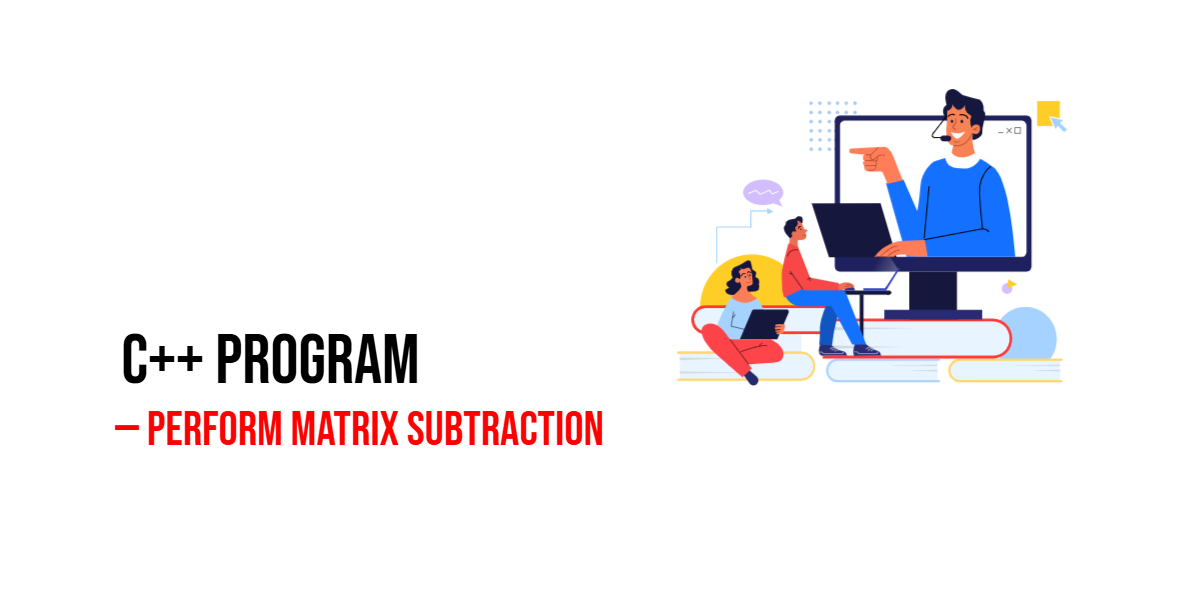 C++ PROGRAM

– PERFORM MATRIX SUBTRACTION